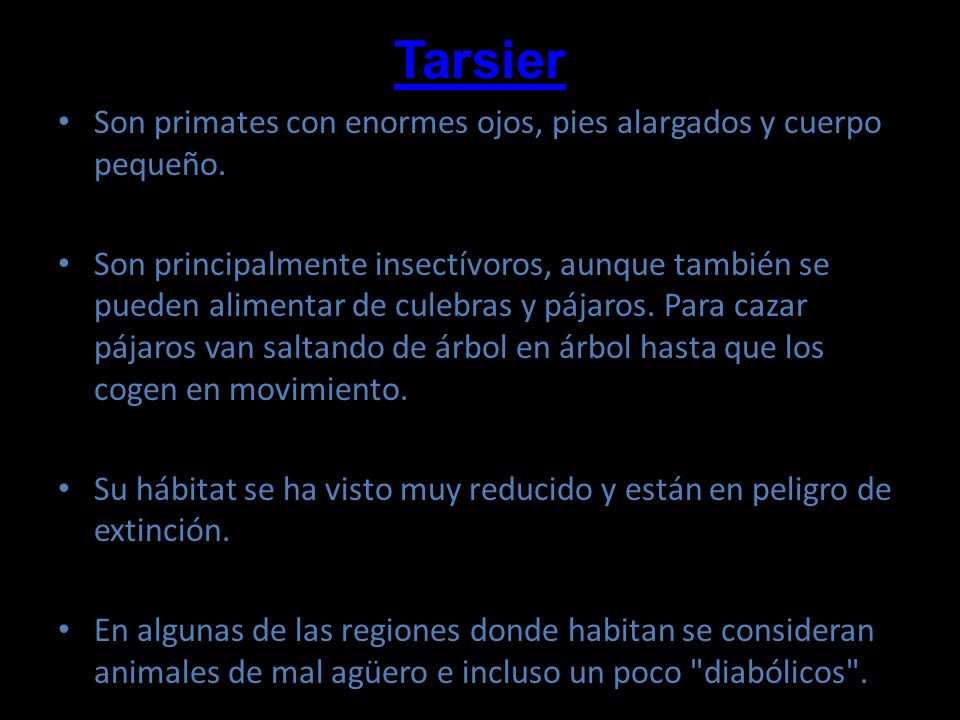 Tarsier

• Son primates con enormes ojos, pies alargados y cuerpo pequeño.

• Son principalmente insectívoros, aunque también se pueden alimentar de culebras y pájaros. Para cazar pájaros van saltando de árbol en árbol hasta que los cogen en movimiento.

• Su hábitat se ha visto muy reducido y están en peligro de extinción.

• En algunas de las regiones donde habitan se consideran animales de mal agüero e incluso un poco "diabólicos".